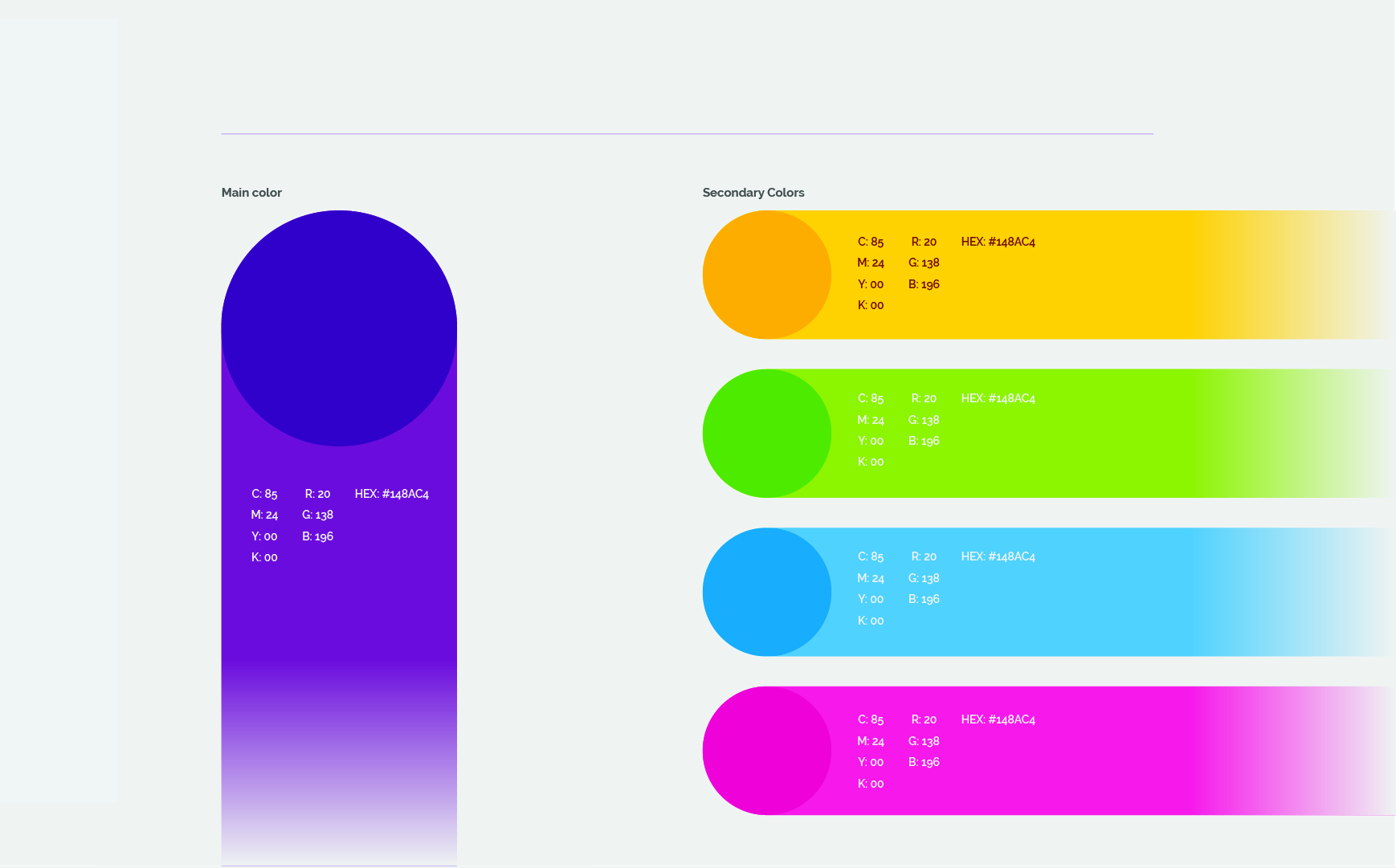 Main color

C: 85
M: 24
Y: 00
K: 00

R: 20
G: 138
B: 196

HEX: #148AC4

Secondary Colors

C: 85
M: 24
Y: 00
K: 00

R: 20
G: 138
B: 196

HEX: #148AC4

C: 85
M: 24
Y: 00
K: 00

R: 20
G: 138
B: 196

HEX: #148AC4

C: 85
M: 24
Y: 00
K: 00

R: 20
G: 138
B: 196

HEX: #148AC4

C: 85
M: 24
Y: 00
K: 00

R: 20
G: 138
B: 196

HEX: #148AC4